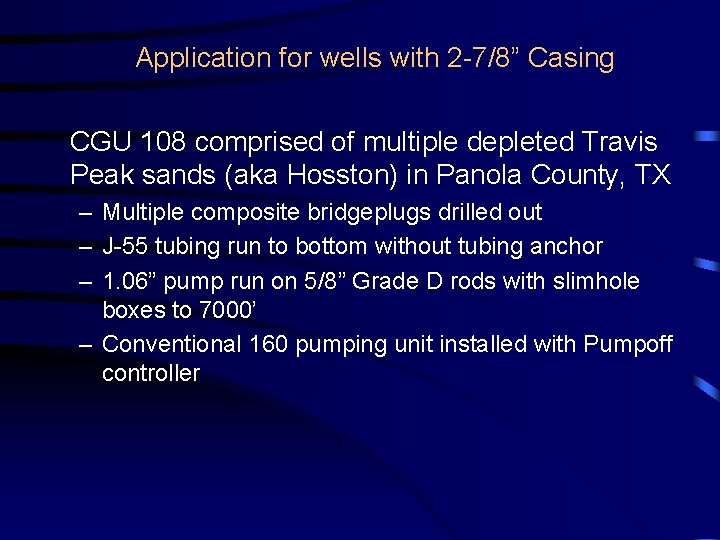 Application for wells with 2-7/8” Casing

CGU 108 comprised of multiple depleted Travis Peak sands (aka Hosston) in Panola County, TX

– Multiple composite bridgeplugs drilled out
– J-55 tubing run to bottom without tubing anchor
– 1.06” pump run on 5/8” Grade D rods with slimhole boxes to 7000’
– Conventional 160 pumping unit installed with Pumpoff controller